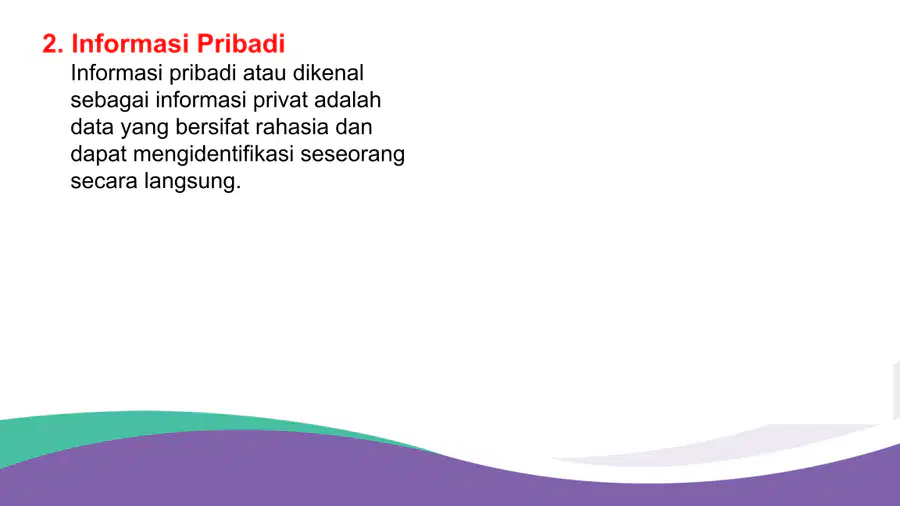 2. Informasi Pribadi

Informasi pribadi atau dikenal sebagai informasi privat adalah data yang bersifat rahasia dan dapat mengidentifikasi seseorang secara langsung.